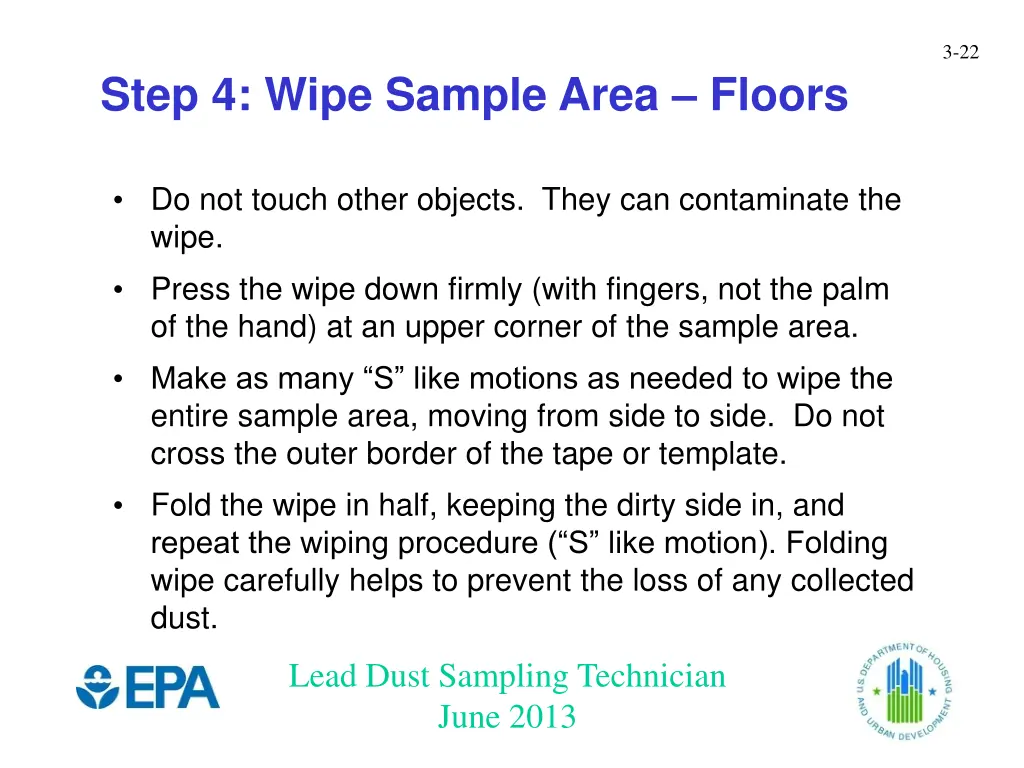 3-22

Step 4: Wipe Sample Area – Floors

• Do not touch other objects. They can contaminate the wipe.
• Press the wipe down firmly (with fingers, not the palm of the hand) at an upper corner of the sample area.
• Make as many “S” like motions as needed to wipe the entire sample area, moving from side to side. Do not cross the outer border of the tape or template.
• Fold the wipe in half, keeping the dirty side in, and repeat the wiping procedure (“S” like motion). Folding wipe carefully helps to prevent the loss of any collected dust.

EPA

Lead Dust Sampling Technician
June 2013

U.S. DEPARTMENT OF HOUSING AND URBAN DEVELOPMENT